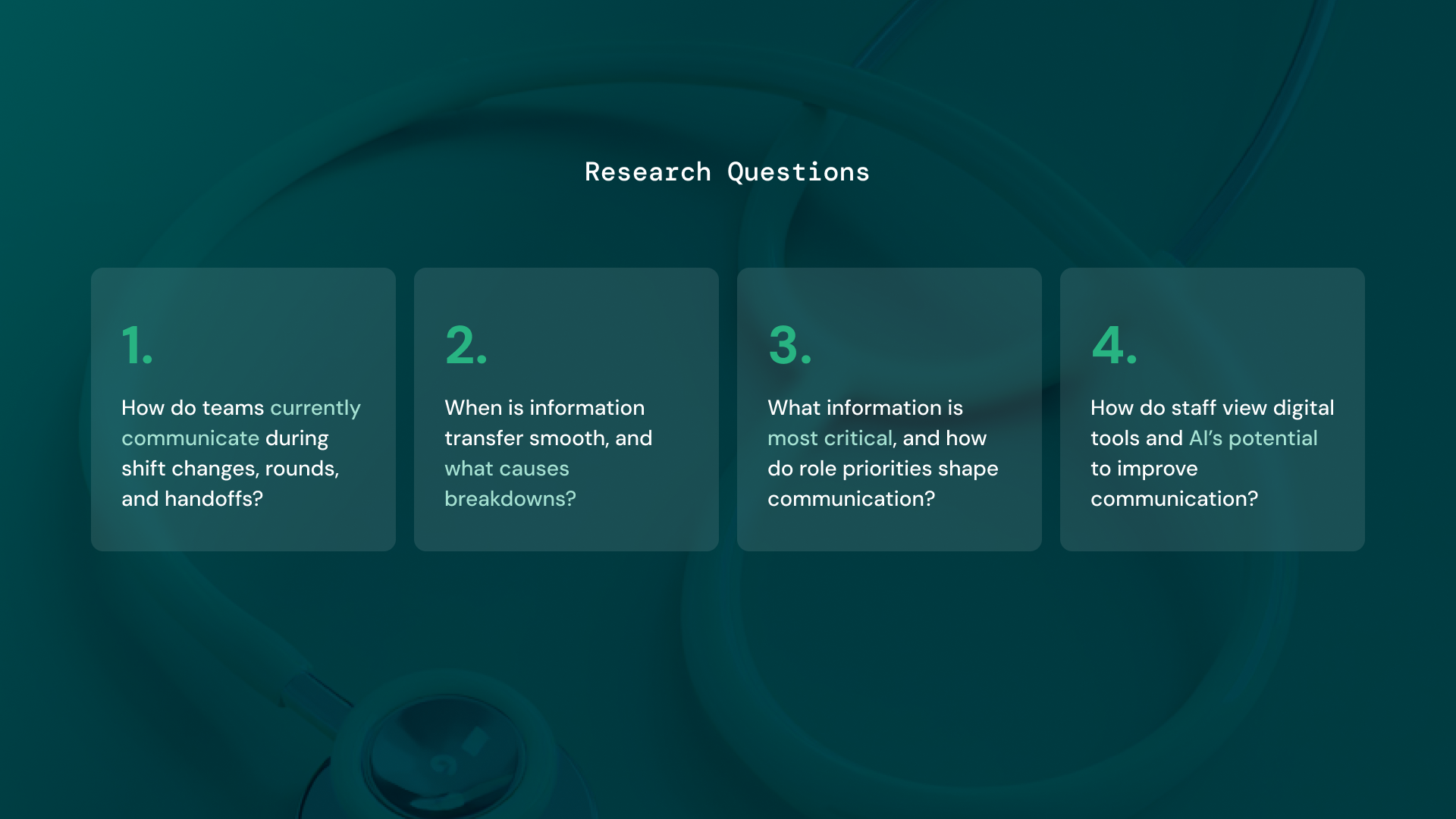 Research Questions

1.

How do teams currently communicate during shift changes, rounds, and handoffs?

2.

When is information transfer smooth, and what causes breakdowns?

3.

What information is most critical, and how do role priorities shape communication?

4.

How do staff view digital tools and AI's potential to improve communication?